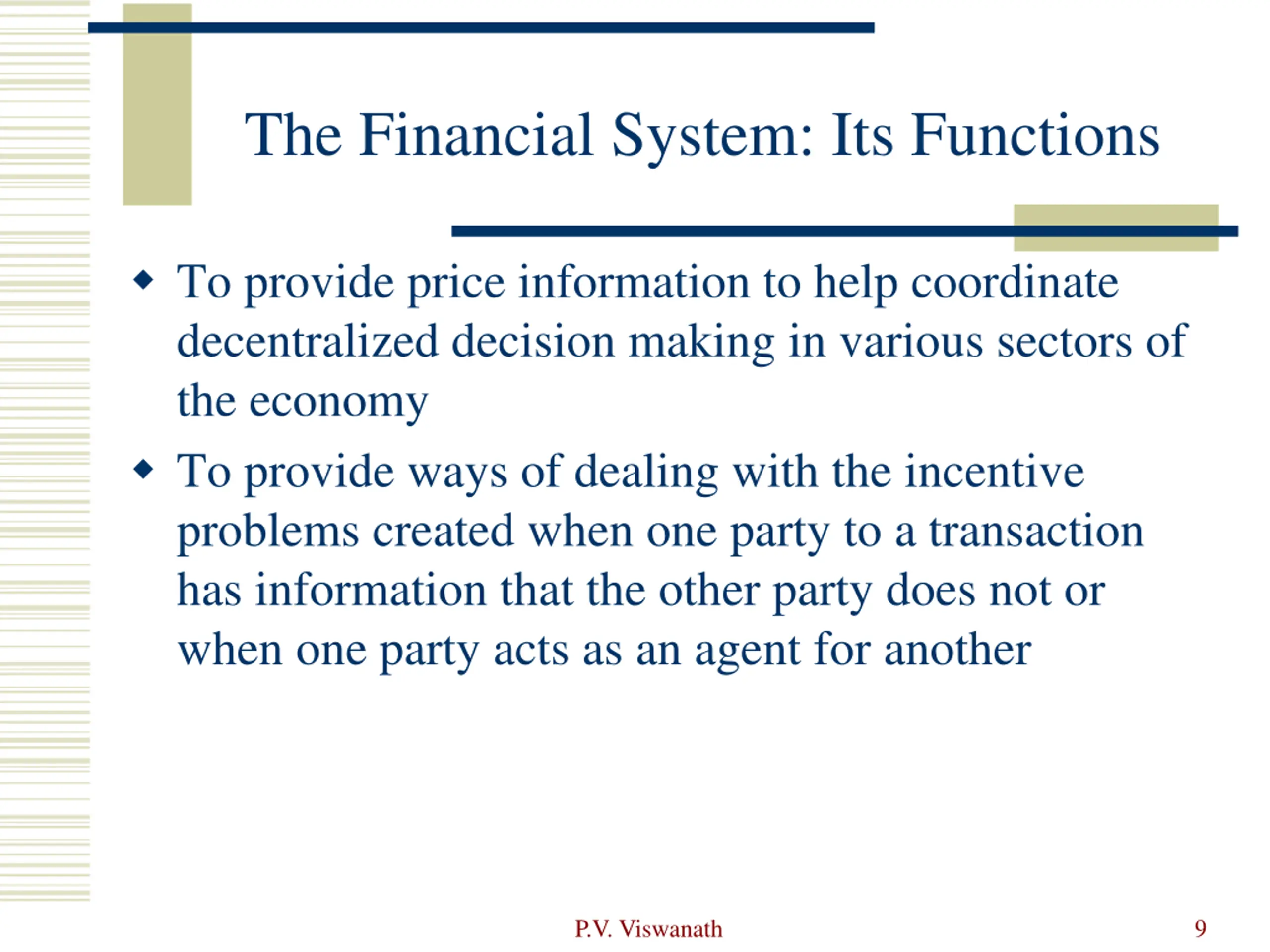 The Financial System: Its Functions

◆ To provide price information to help coordinate decentralized decision making in various sectors of the economy

◆ To provide ways of dealing with the incentive problems created when one party to a transaction has information that the other party does not or when one party acts as an agent for another

P.V. Viswanath

9